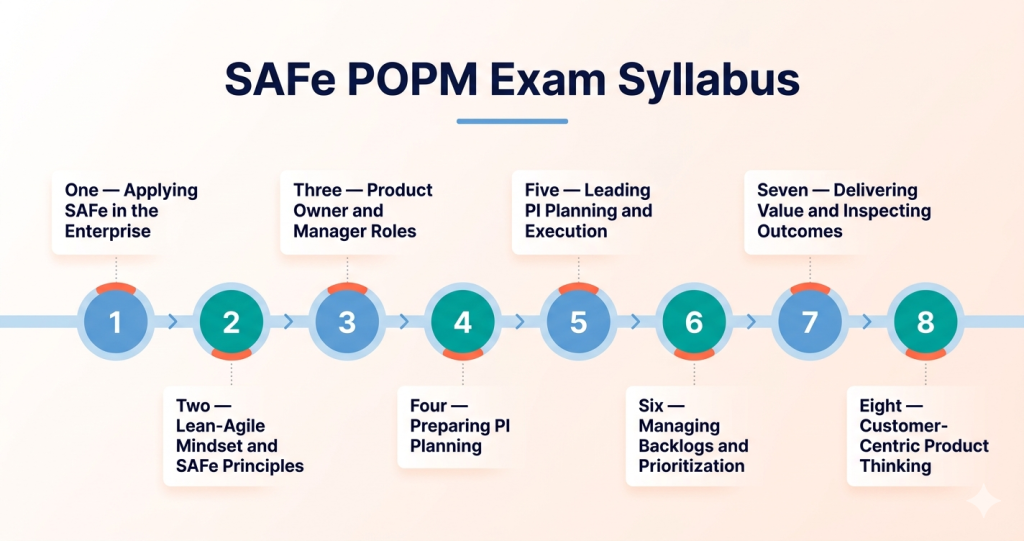 SAFe POPM Exam Syllabus

One — Applying SAFe in the Enterprise

Three — Product Owner and Manager Roles

Five — Leading PI Planning and Execution

Seven — Delivering Value and Inspecting Outcomes

1

2

3

4

5

6

7

8

Two — Lean-Agile Mindset and SAFe Principles

Four — Preparing PI Planning

Six — Managing Backlogs and Prioritization

Eight — Customer-Centric Product Thinking